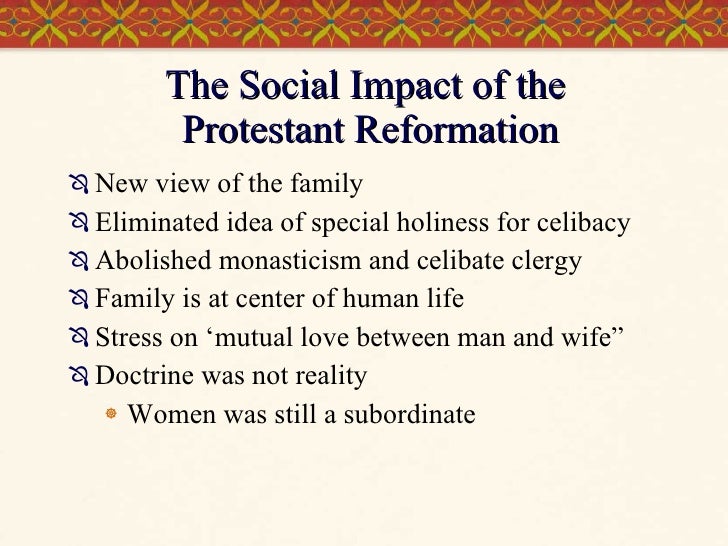 The Social Impact of the Protestant Reformation

New view of the family
Eliminated idea of special holiness for celibacy
Abolished monasticism and celibate clergy
Family is at center of human life
Stress on ‘mutual love between man and wife”
Doctrine was not reality
Women was still a subordinate